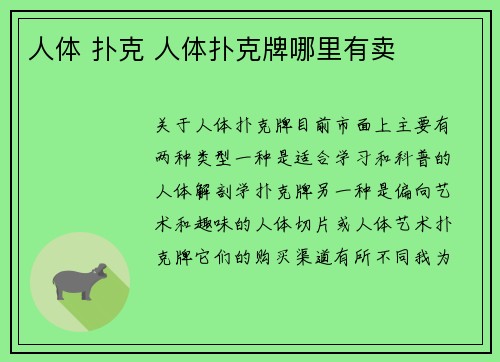 人体 扑克 人体扑克牌哪里有卖

关于人体扑克牌目前市面上主要有两种类型一种是适合学习和科普的人体解剖学扑克牌另一种是偏向艺术和趣味的人体切片或人体艺术扑克牌它们的购买渠道有所不同我为